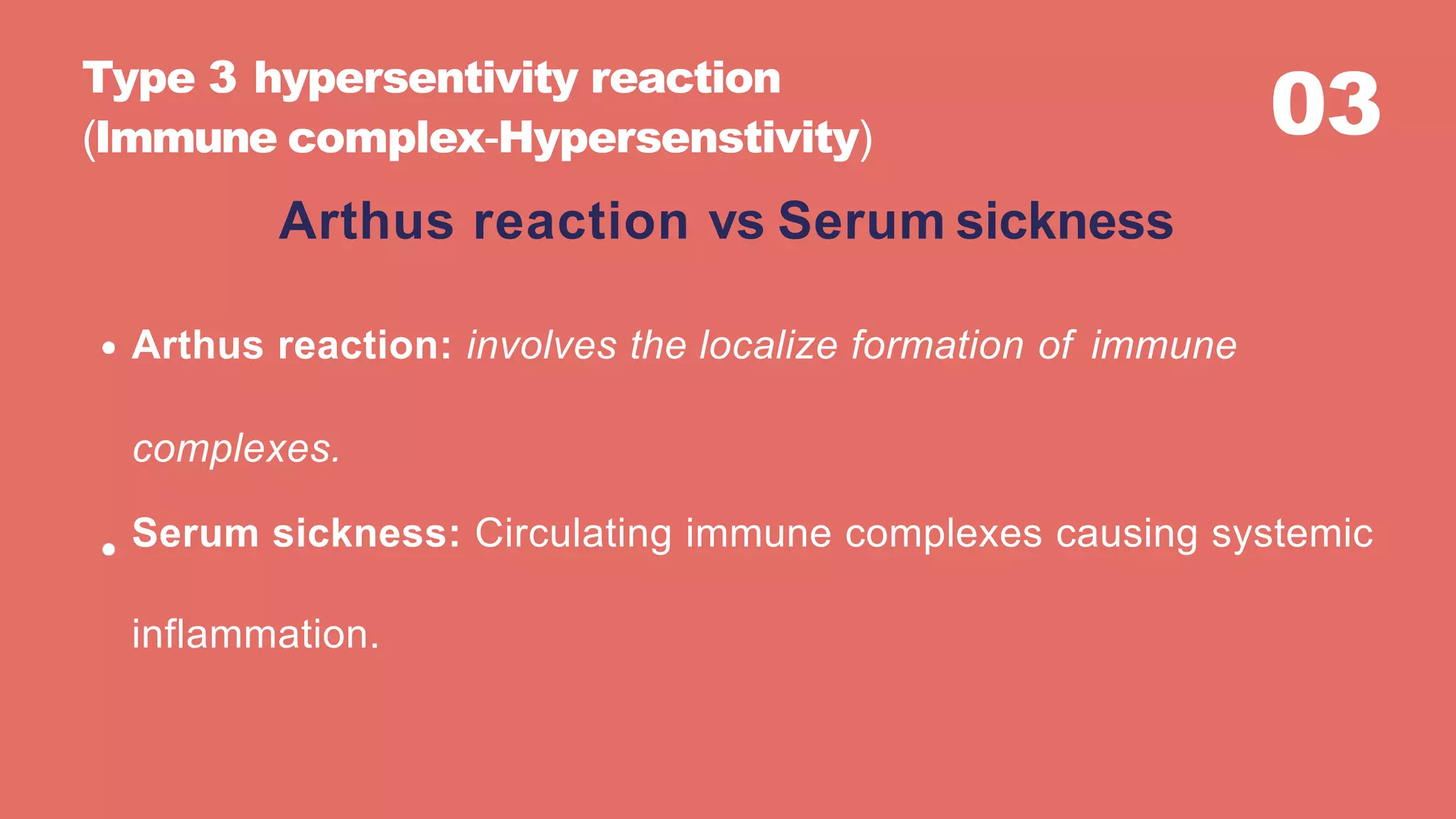 Type 3 hypersentivity reaction (Immune complex-Hypersenstivity)

03

Arthus reaction vs Serum sickness

• Arthus reaction: involves the localize formation of immune complexes.

• Serum sickness: Circulating immune complexes causing systemic inflammation.